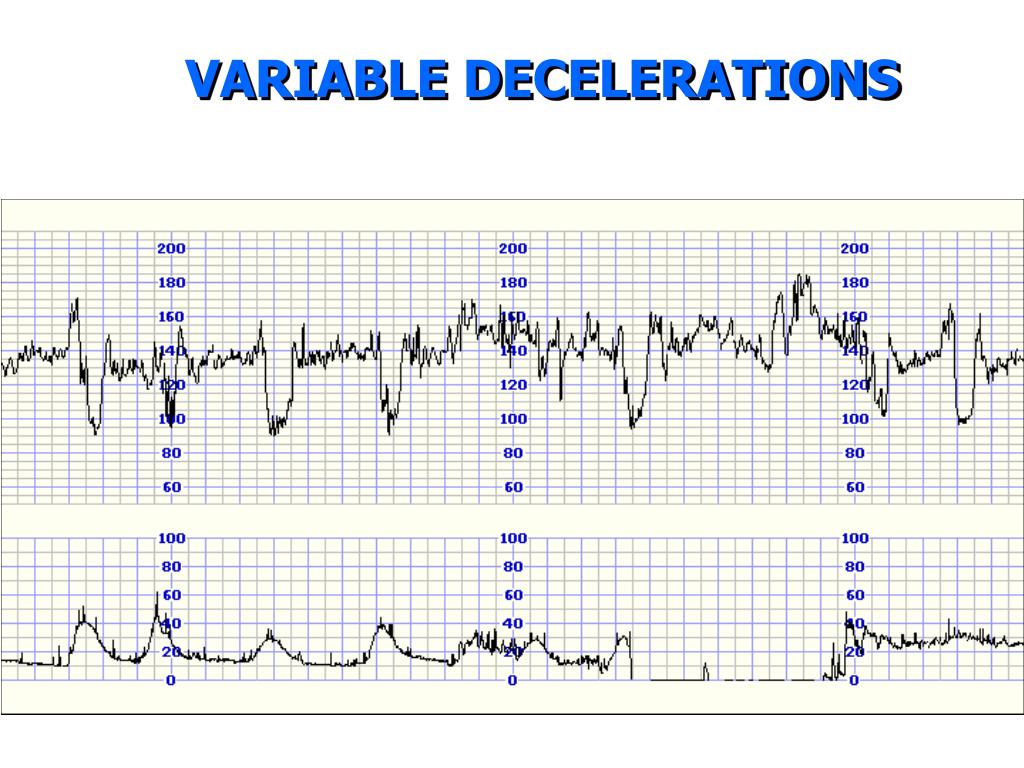 VARIABLE DECELERATIONS

200
180
160
140
120
100
80
60

200
180
160
140
120
100
80
60

200
180
160
140
120
100
80
60

100
80
60
40
20
0

100
80
60
40
20
0

100
80
60
40
20
0